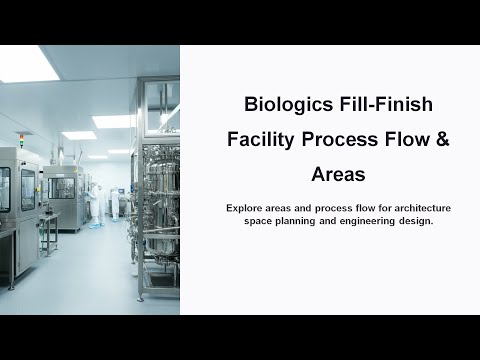 Biologics Fill-Finish Facility Process Flow & Areas

Explore areas and process flow for architecture space planning and engineering design.